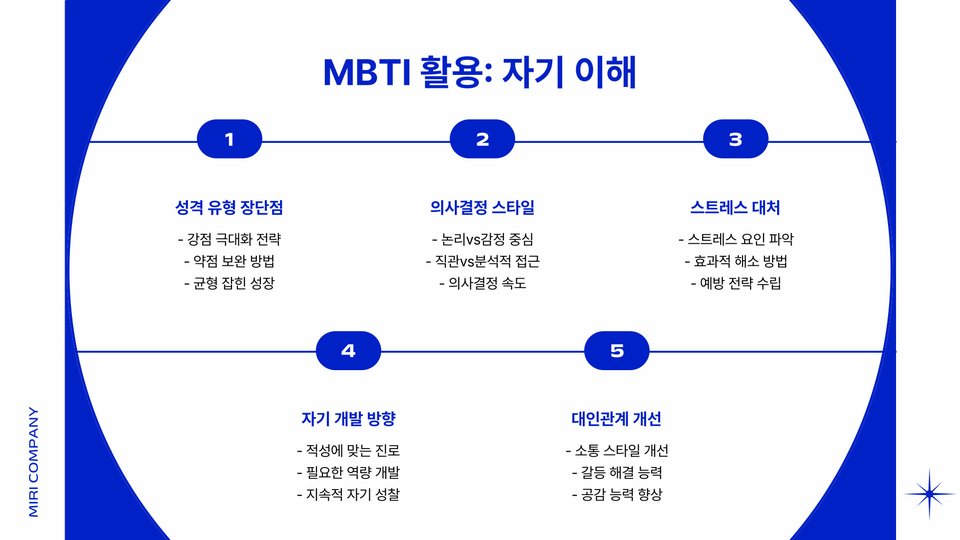 MBTI 활용: 자기 이해

1

성격 유형 장단점

- 강점 극대화 전략
- 약점 보완 방법
- 균형 잡힌 성장

2

의사결정 스타일

- 논리vs감정 중심
- 직관vs분석적 접근
- 의사결정 속도

3

스트레스 대처

- 스트레스 요인 파악
- 효과적 해소 방법
- 예방 전략 수립

4

자기 개발 방향

- 적성에 맞는 진로
- 필요한 역량 개발
- 지속적 자기 성찰

5

대인관계 개선

- 소통 스타일 개선
- 갈등 해결 능력
- 공감 능력 향상

MIRI COMPANY